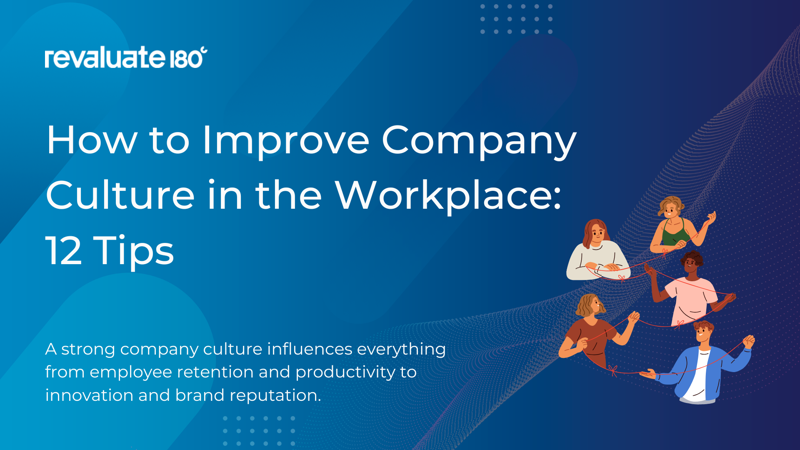 revaluate 180°

How to Improve Company Culture in the Workplace: 12 Tips

A strong company culture influences everything from employee retention and productivity to innovation and brand reputation.